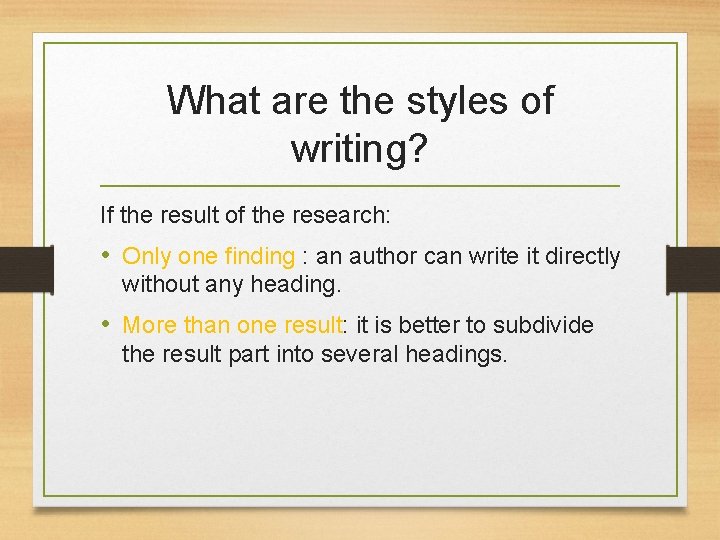 What are the styles of writing?

If the result of the research:

• Only one finding : an author can write it directly without any heading.

• More than one result: it is better to subdivide the result part into several headings.